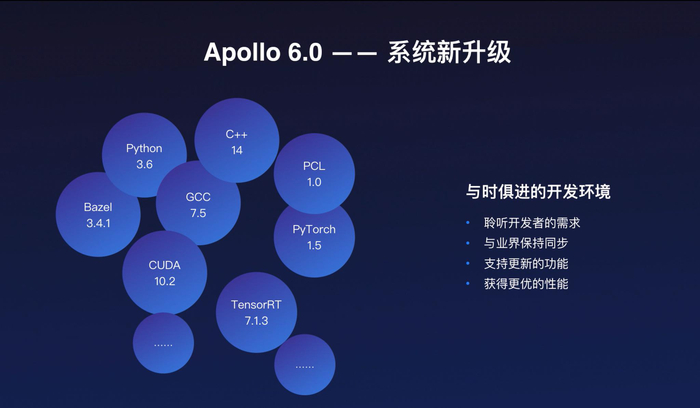 Apollo 6.0 —— 系统新升级

Python
3.6

C++
14

PCL
1.0

Bazel
3.4.1

GCC
7.5

PyTorch
1.5

CUDA
10.2

TensorRT
7.1.3

......

......

与时俱进的开发环境

• 聆听开发者的需求
• 与业界保持同步
• 支持更新的功能
• 获得更优的性能